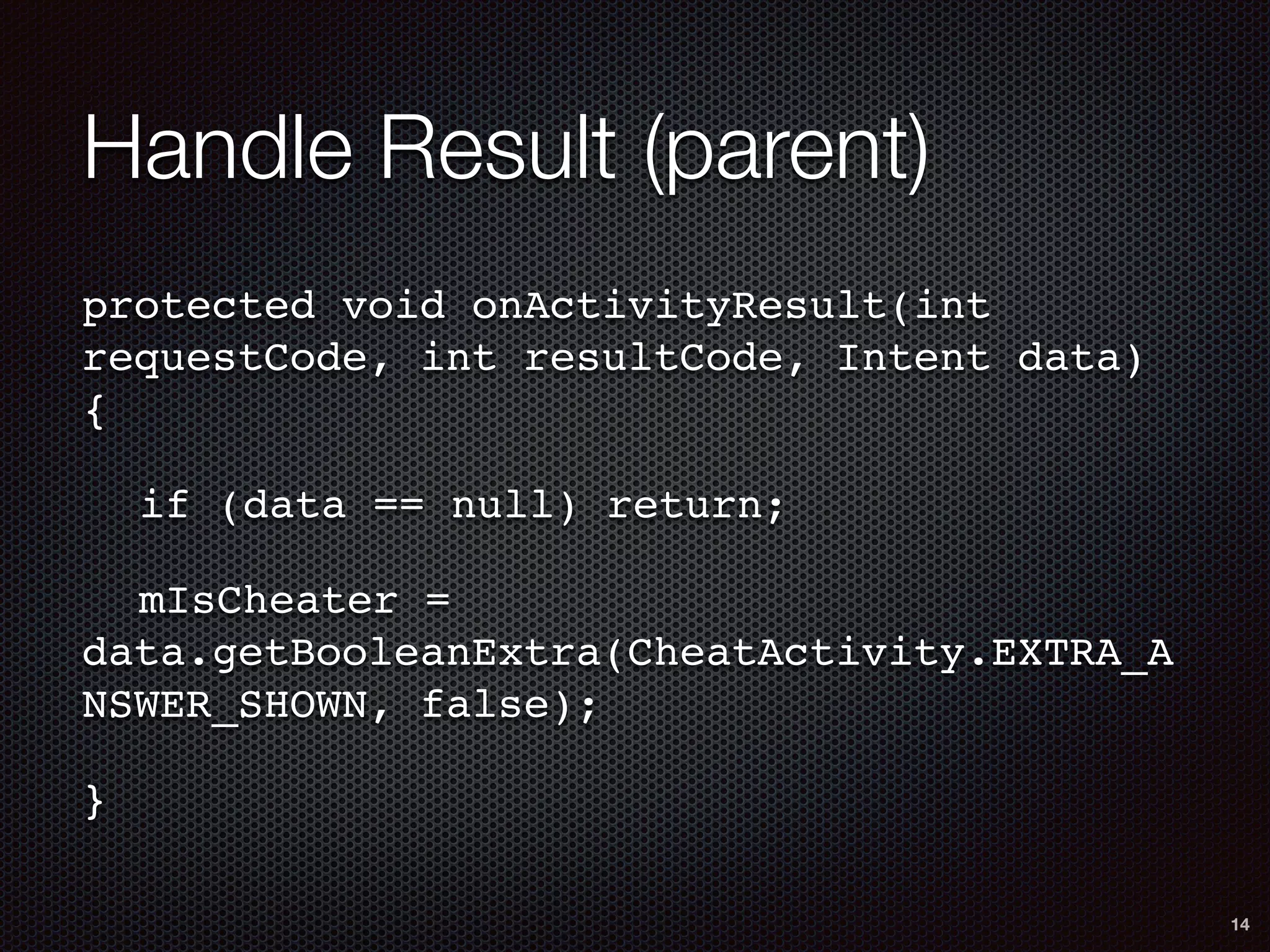 Handle Result (parent)

protected void onActivityResult(int requestCode, int resultCode, Intent data)
{

if (data == null) return;

mIsCheater = data.getBooleanExtra(CheatActivity.EXTRA_ANSWER_SHOWN, false);

}

14